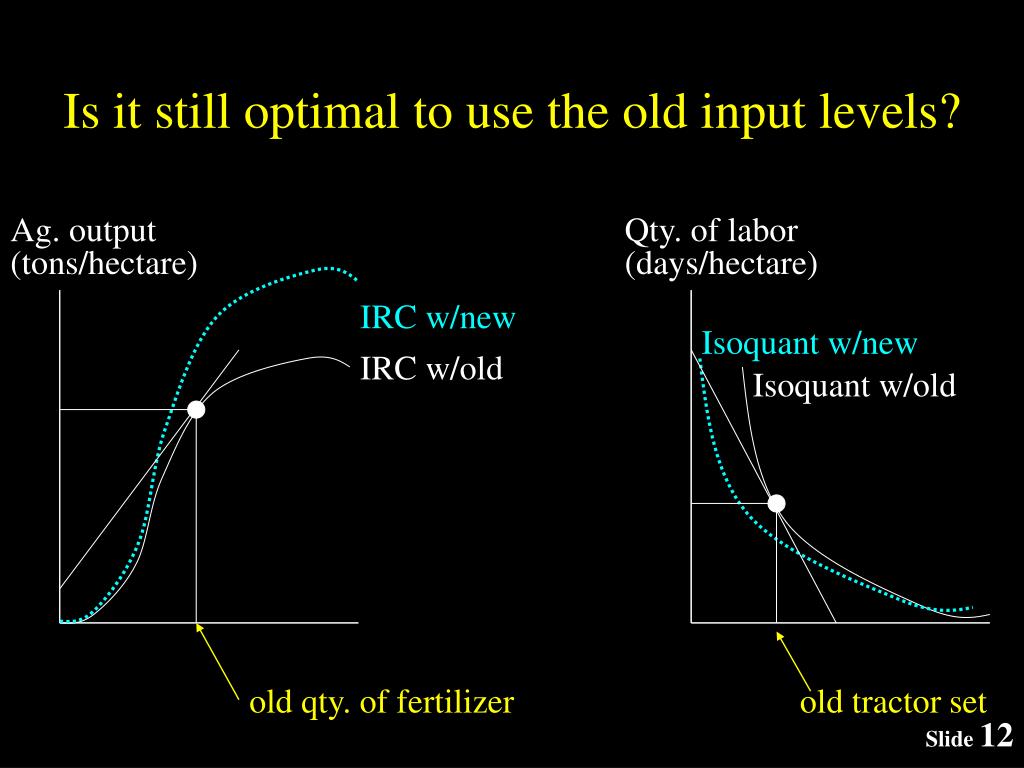 Is it still optimal to use the old input levels?

Ag. output (tons/hectare)

IRC w/new

IRC w/old

old qty. of fertilizer

Qty. of labor (days/hectare)

Isoquant w/new

Isoquant w/old

old tractor set

Slide 12